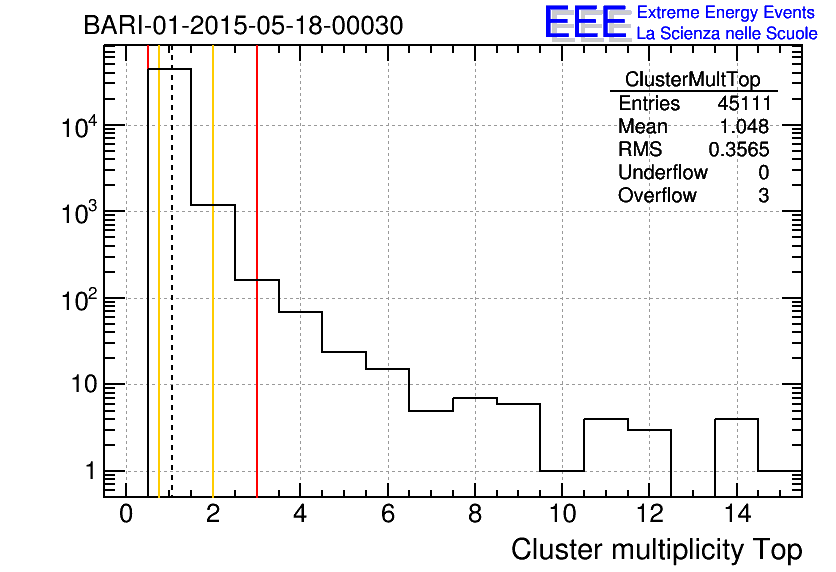 BARI-01-2015-05-18-00030

EEE Extreme Energy Events
La Scienza nelle Scuole

| ClusterMultTop | |
|---|---|
| Entries | 45111 |
| Mean | 1.048 |
| RMS | 0.3565 |
| Underflow | 0 |
| Overflow | 3 |

$10^4$
$10^3$
$10^2$
10
1

0 2 4 6 8 10 12 14

Cluster multiplicity Top